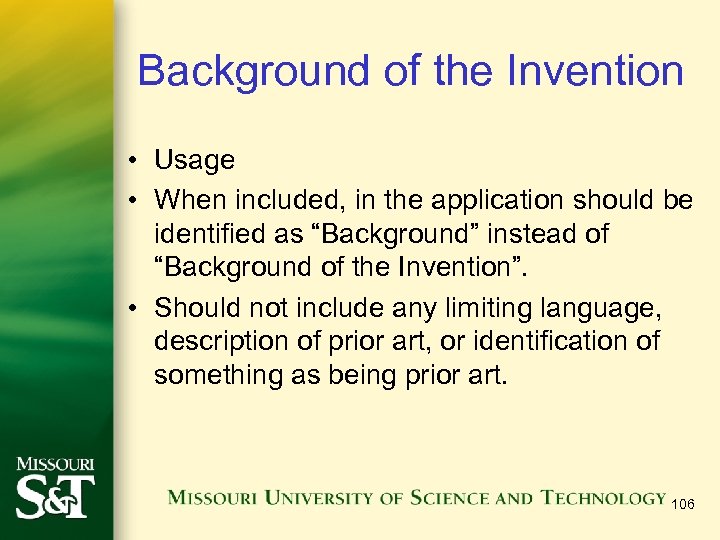 Background of the Invention

• Usage
• When included, in the application should be identified as “Background” instead of “Background of the Invention”.
• Should not include any limiting language, description of prior art, or identification of something as being prior art.

MISSOURI S&T

MISSOURI UNIVERSITY OF SCIENCE AND TECHNOLOGY 106